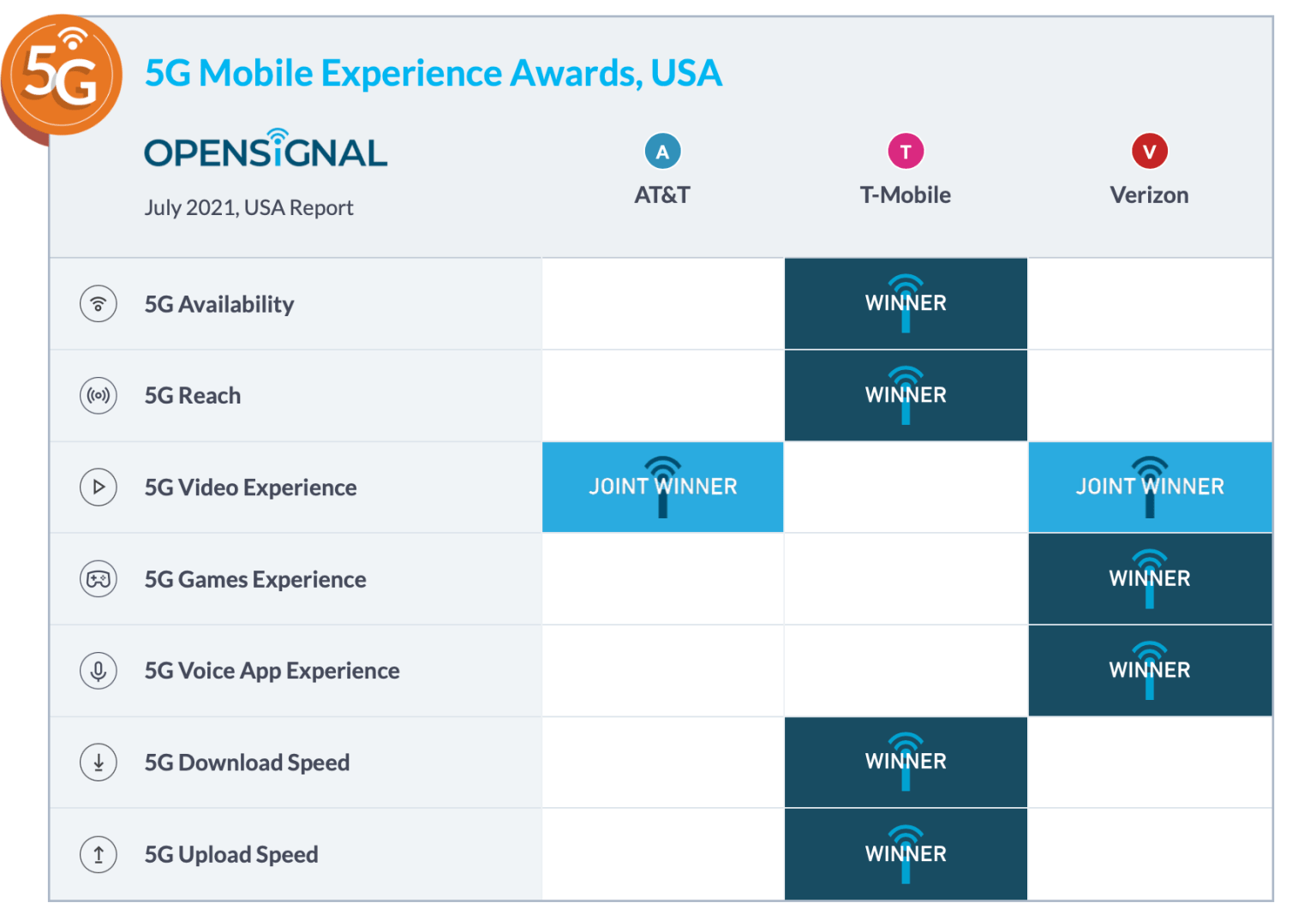 5G

5G Mobile Experience Awards, USA

OPENSIGNAL

July 2021, USA Report

| | A AT&T | T T-Mobile | V Verizon |
|---|---|---|---|
| 5G Availability | | WINNER | |
| 5G Reach | | WINNER | |
| 5G Video Experience | JOINT WINNER | | JOINT WINNER |
| 5G Games Experience | | | WINNER |
| 5G Voice App Experience | | | WINNER |
| 5G Download Speed | | WINNER | |
| 5G Upload Speed | | WINNER | |